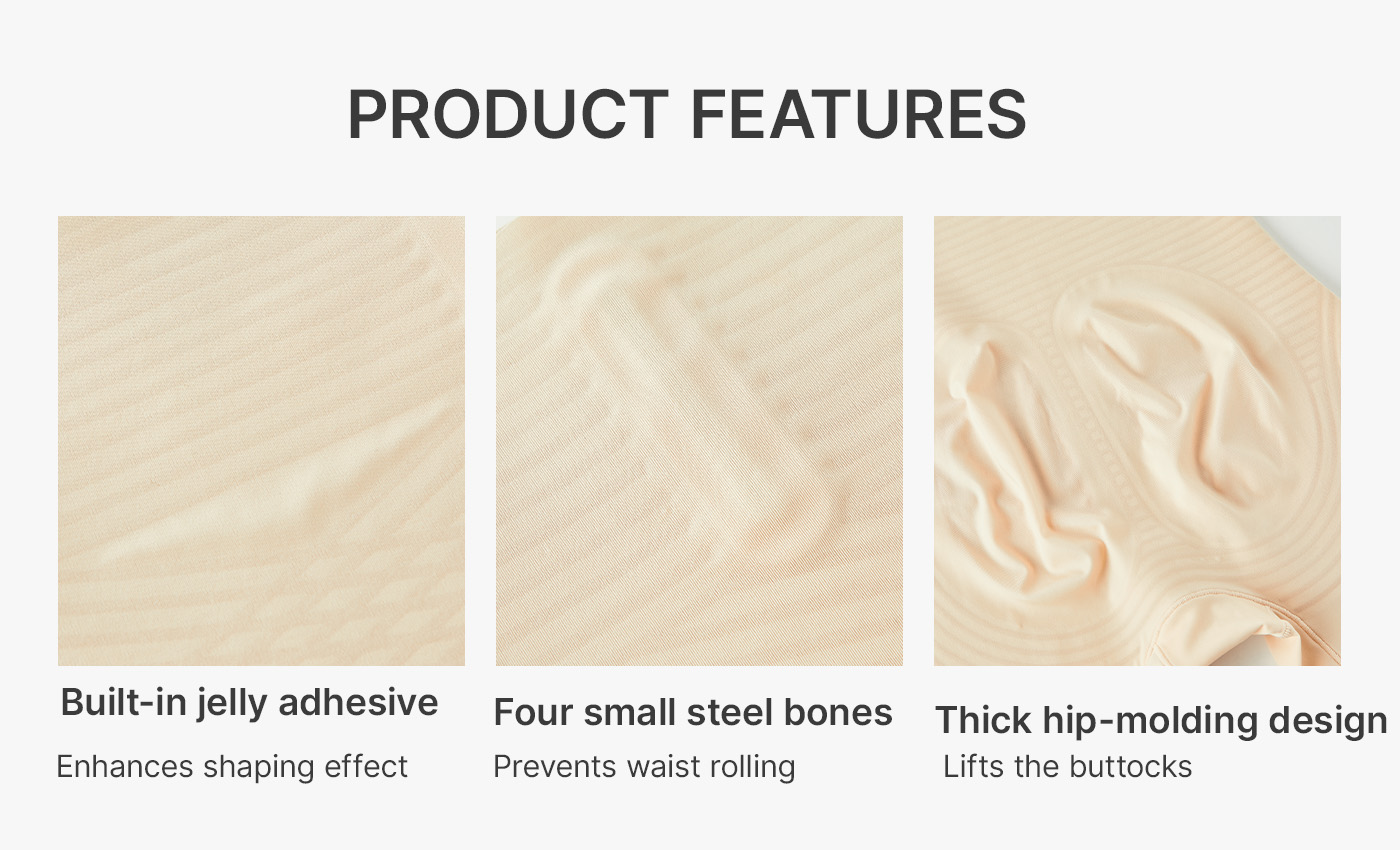 PRODUCT FEATURES

Built-in jelly adhesive
Enhances shaping effect

Four small steel bones
Prevents waist rolling

Thick hip-molding design
Lifts the buttocks